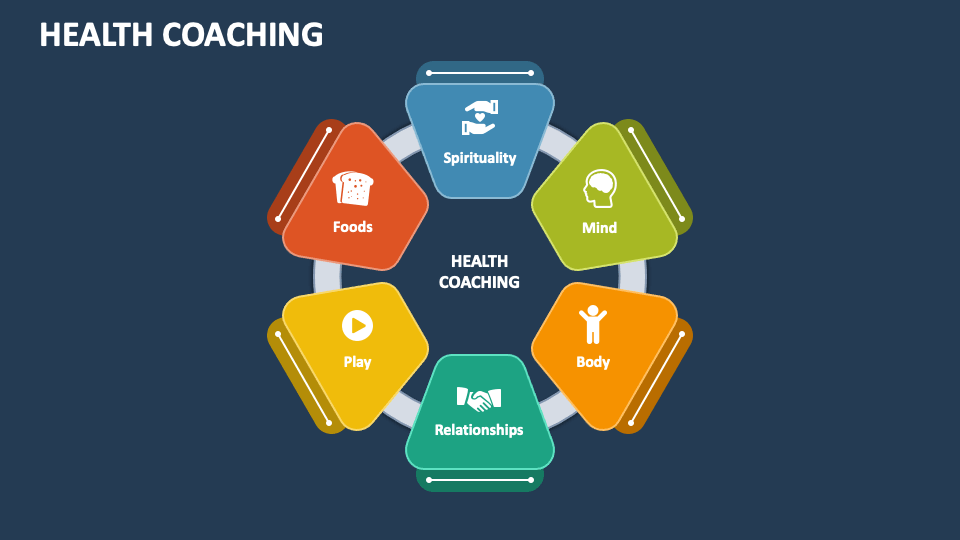 HEALTH COACHING

Spirituality

Mind

Body

Relationships

Play

Foods

HEALTH COACHING